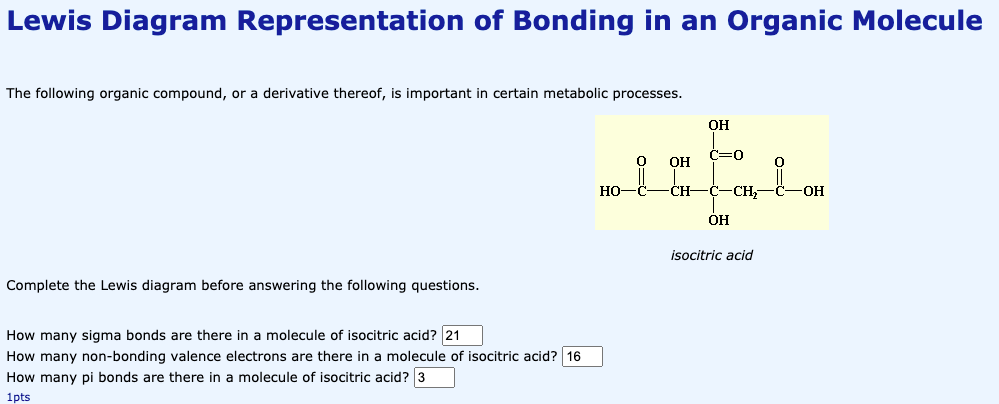 Lewis Diagram Representation of Bonding in an Organic Molecule

The following organic compound, or a derivative thereof, is important in certain metabolic processes.

OH
C=O
O OH O
HO—C—CH—C—CH$_2$—C—OH
OH

isocitric acid

Complete the Lewis diagram before answering the following questions.

How many sigma bonds are there in a molecule of isocitric acid? 21
How many non-bonding valence electrons are there in a molecule of isocitric acid? 16
How many pi bonds are there in a molecule of isocitric acid? 3
1pts